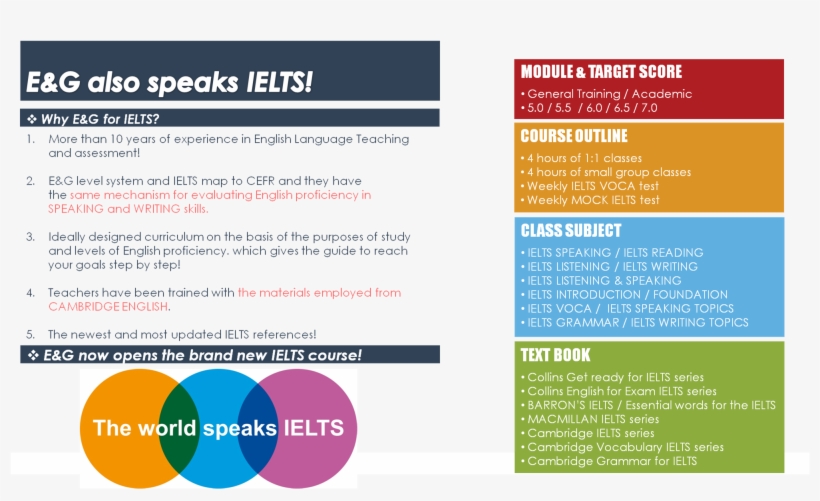 E&G also speaks IELTS!

❖ Why E&G for IELTS?

1. More than 10 years of experience in English Language Teaching and assessment!

2. E&G level system and IELTS map to CEFR and they have the same mechanism for evaluating English proficiency in SPEAKING and WRITING skills.

3. Ideally designed curriculum on the basis of the purposes of study and levels of English proficiency. which gives the guide to reach your goals step by step!

4. Teachers have been trained with the materials employed from CAMBRIDGE ENGLISH.

5. The newest and most updated IELTS references!

❖ E&G now opens the brand new IELTS course!

The world speaks IELTS

MODULE & TARGET SCORE

• General Training / Academic
• 5.0 / 5.5 / 6.0 / 6.5 / 7.0

COURSE OUTLINE

• 4 hours of 1:1 classes
• 4 hours of small group classes
• Weekly IELTS VOCA test
• Weekly MOCK IELTS test

CLASS SUBJECT

• IELTS SPEAKING / IELTS READING
• IELTS LISTENING / IELTS WRITING
• IELTS LISTENING & SPEAKING
• IELTS INTRODUCTION / FOUNDATION
• IELTS VOCA / IELTS SPEAKING TOPICS
• IELTS GRAMMAR / IELTS WRITING TOPICS

TEXT BOOK

• Collins Get ready for IELTS series
• Collins English for Exam IELTS series
• BARRON'S IELTS / Essential words for the IELTS
• MACMILLAN IELTS series
• Cambridge IELTS series
• Cambridge Vocabulary IELTS series
• Cambridge Grammar for IELTS